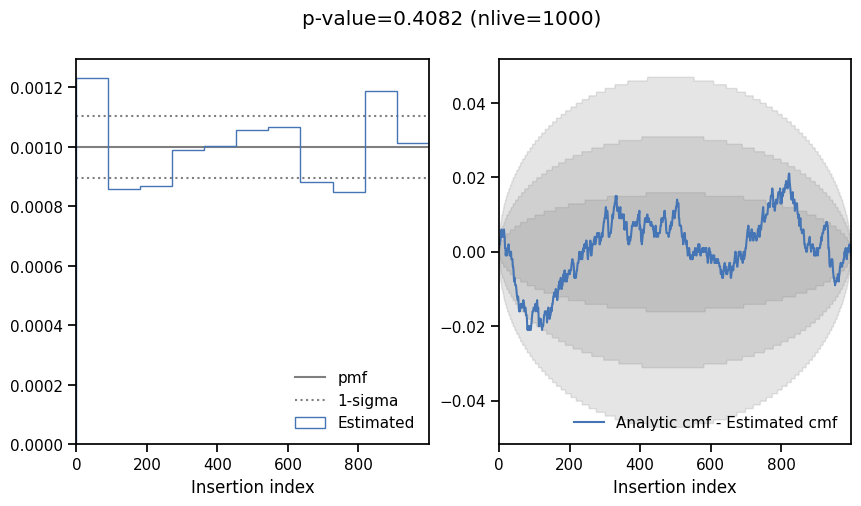 p-value=0.4082 (nlive=1000)

0.0012
0.0010
0.0008
0.0006
0.0004
0.0002
0.0000

pmf
1-sigma
Estimated

0
200
400
600
800
Insertion index

0.04
0.02
0.00
−0.02
−0.04

Analytic cmf - Estimated cmf

0
200
400
600
800
Insertion index